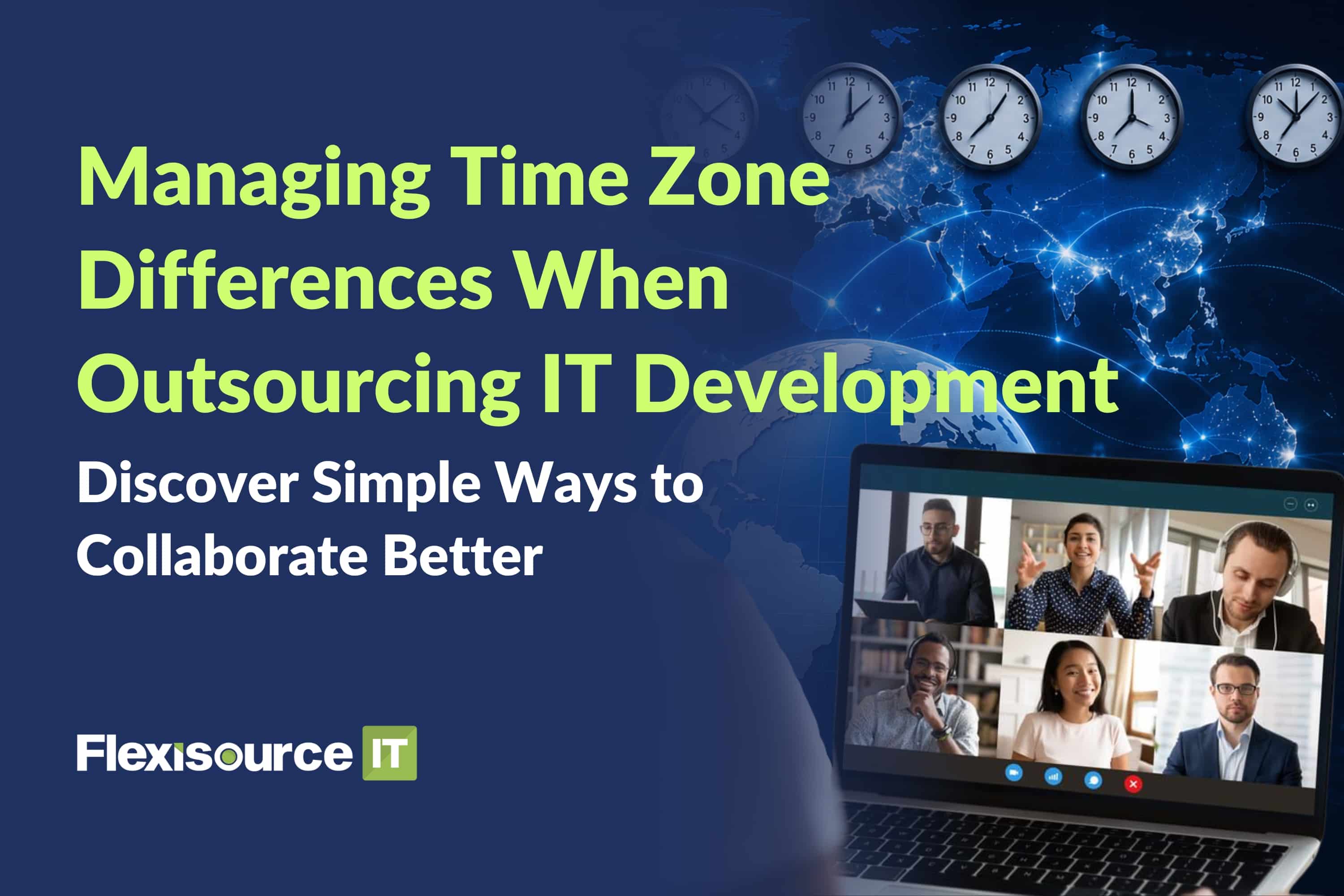 Managing Time Zone Differences When Outsourcing IT Development

Discover Simple Ways to Collaborate Better

Flexisource IT